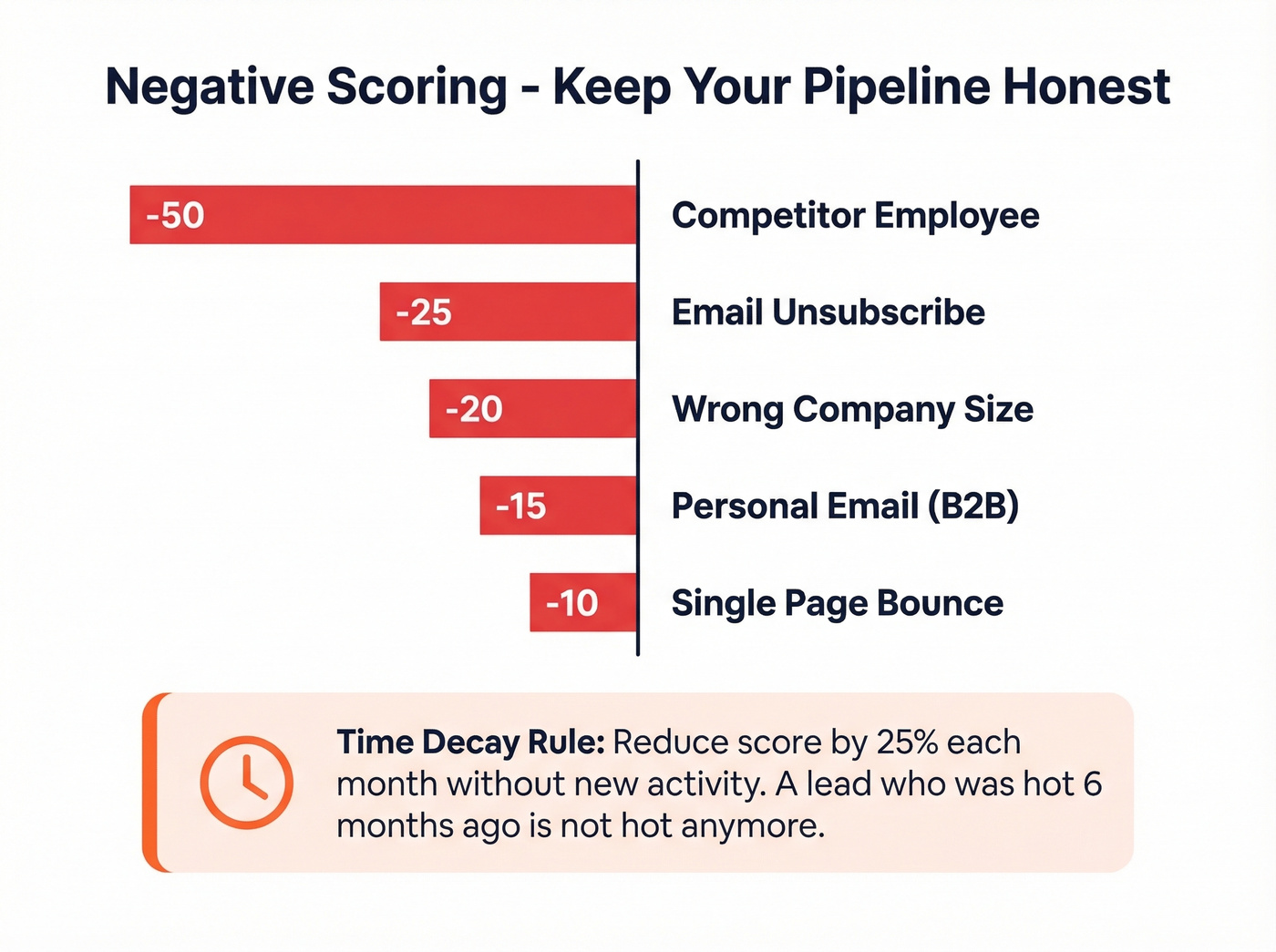 Negative Scoring - Keep Your Pipeline Honest

-50 Competitor Employee

-25 Email Unsubscribe

-20 Wrong Company Size

-15 Personal Email (B2B)

-10 Single Page Bounce

Time Decay Rule: Reduce score by 25% each month without new activity. A lead who was hot 6 months ago is not hot anymore.